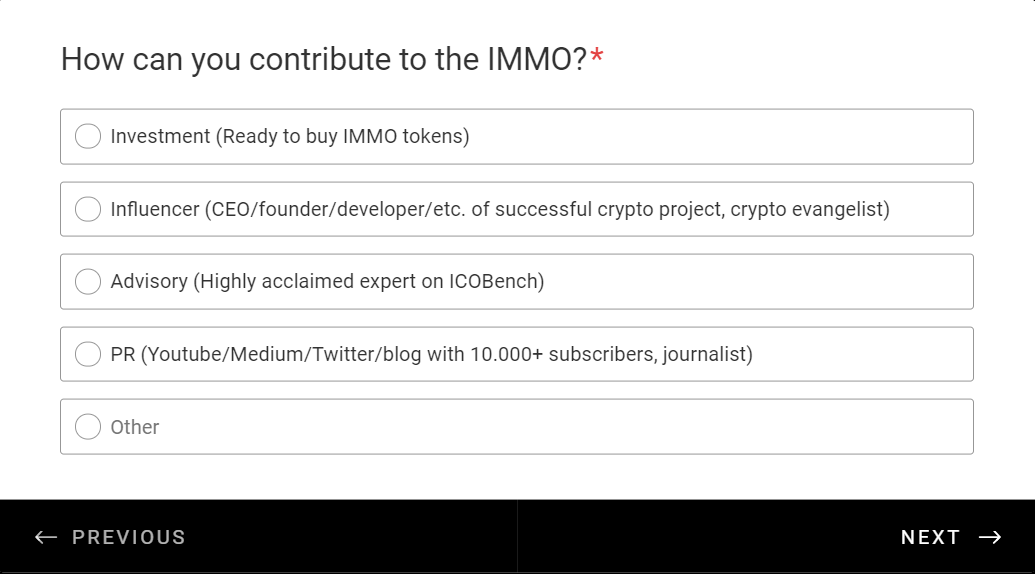 How can you contribute to the IMMO?*

Investment (Ready to buy IMMO tokens)

Influencer (CEO/founder/developer/etc. of successful crypto project, crypto evangelist)

Advisory (Highly acclaimed expert on ICOBench)

PR (Youtube/Medium/Twitter/blog with 10.000+ subscribers, journalist)

Other

← PREVIOUS

NEXT →